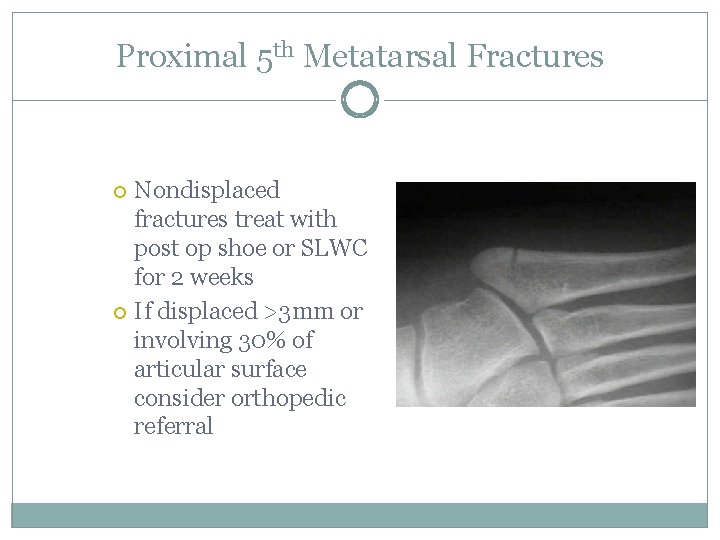 Proximal 5$^{th}$ Metatarsal Fractures

Nondisplaced fractures treat with post op shoe or SLWC for 2 weeks

If displaced >3mm or involving 30% of articular surface consider orthopedic referral